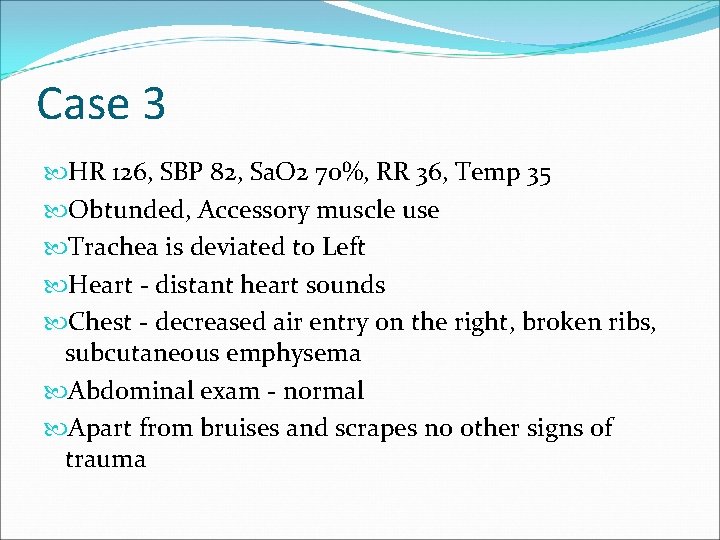 Case 3

HR 126, SBP 82, SaO2 70%, RR 36, Temp 35

Obtunded, Accessory muscle use

Trachea is deviated to Left

Heart - distant heart sounds

Chest - decreased air entry on the right, broken ribs, subcutaneous emphysema

Abdominal exam - normal

Apart from bruises and scrapes no other signs of trauma